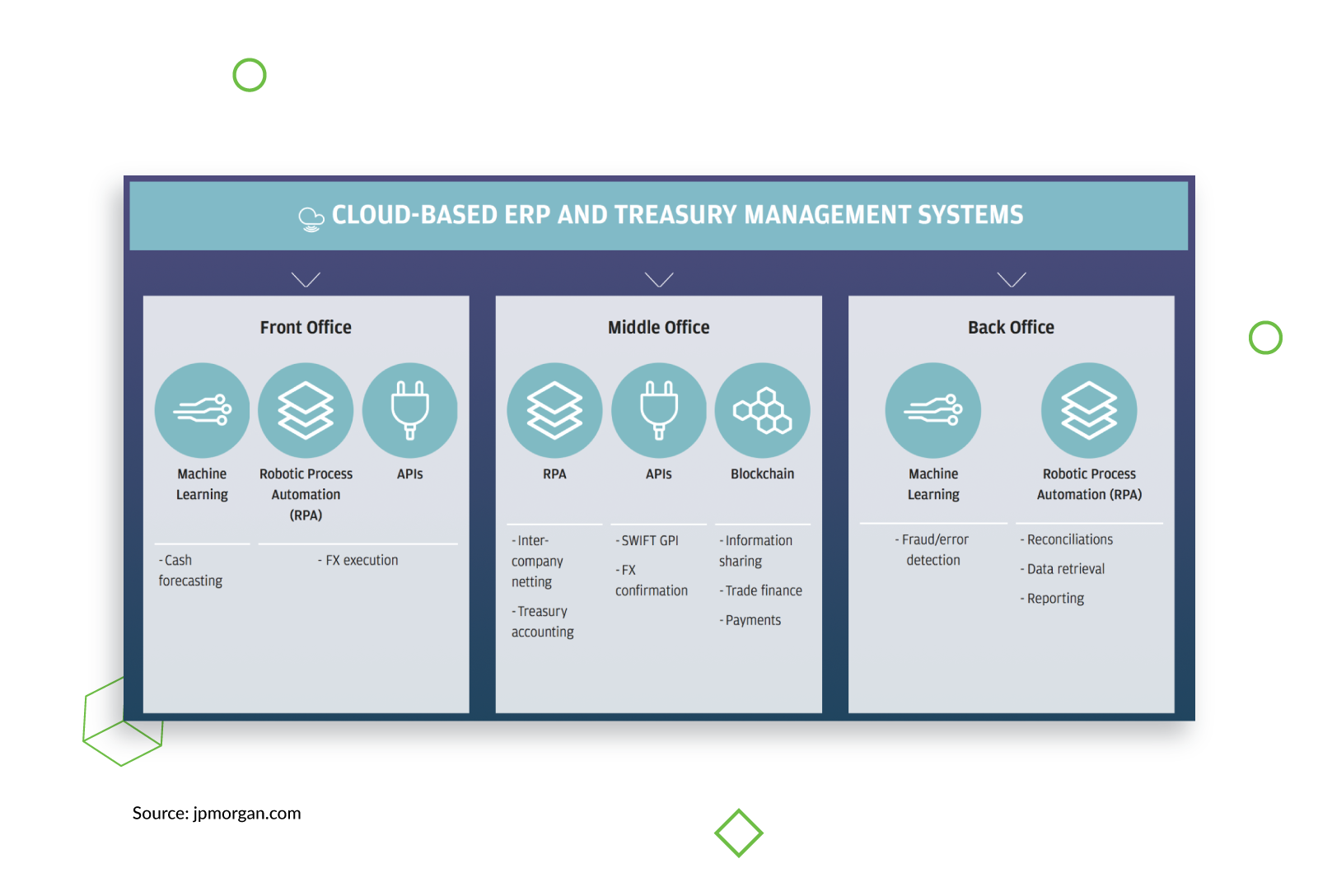 CLOUD-BASED ERP AND TREASURY MANAGEMENT SYSTEMS

Front Office

Machine Learning

Robotic Process Automation (RPA)

APIs

- Cash forecasting

- FX execution

Middle Office

RPA

APIs

Blockchain

- Inter-company netting

- Treasury accounting

- SWIFT GPI

- FX confirmation

- Information sharing

- Trade finance

- Payments

Back Office

Machine Learning

Robotic Process Automation (RPA)

- Fraud/error detection

- Reconciliations

- Data retrieval

- Reporting

Source: jpmorgan.com